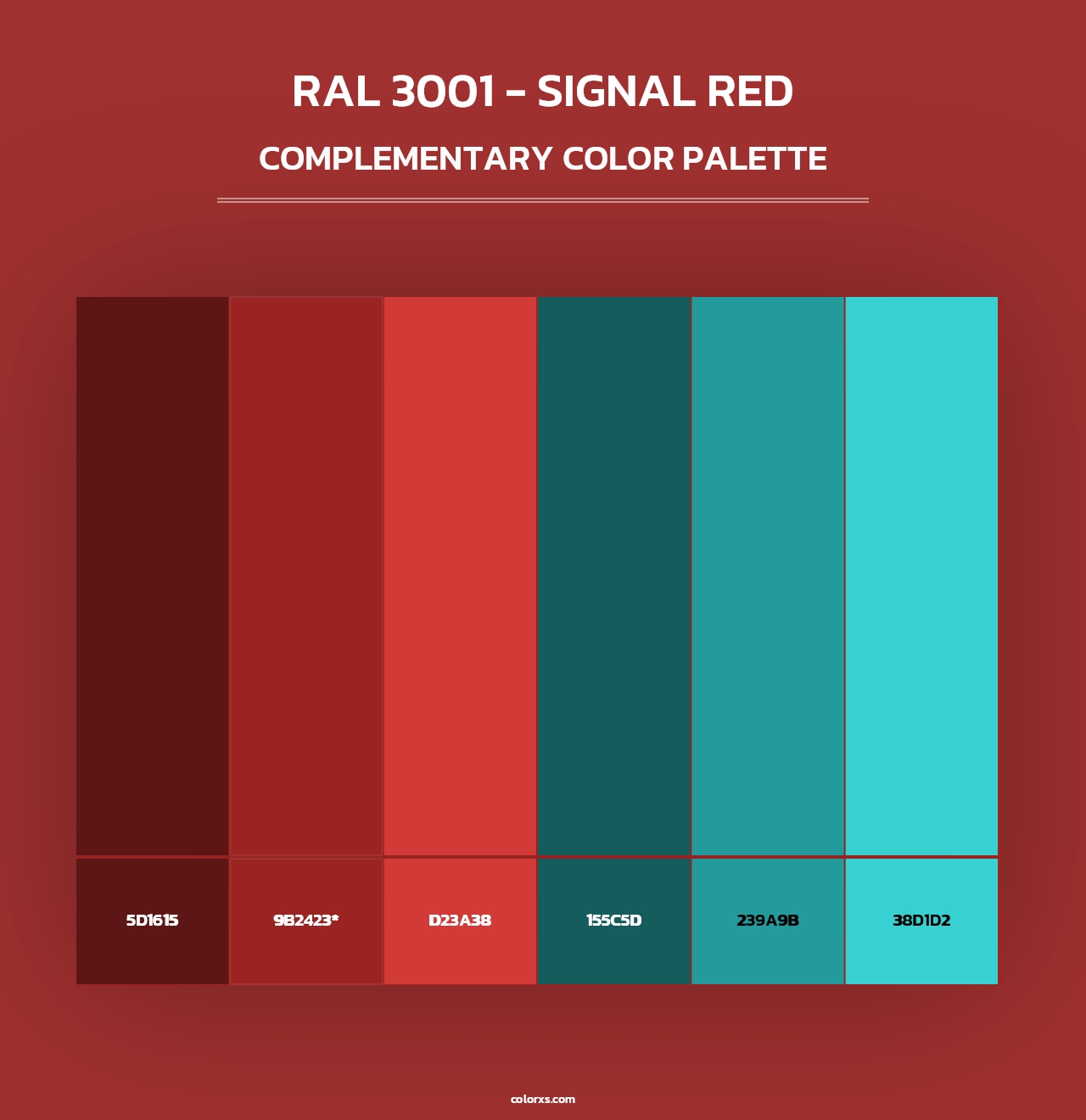 RAL 3001 - SIGNAL RED

COMPLEMENTARY COLOR PALETTE

5D1615

9B2423*

D23A38

155C5D

239A9B

38D1D2

colorxs.com